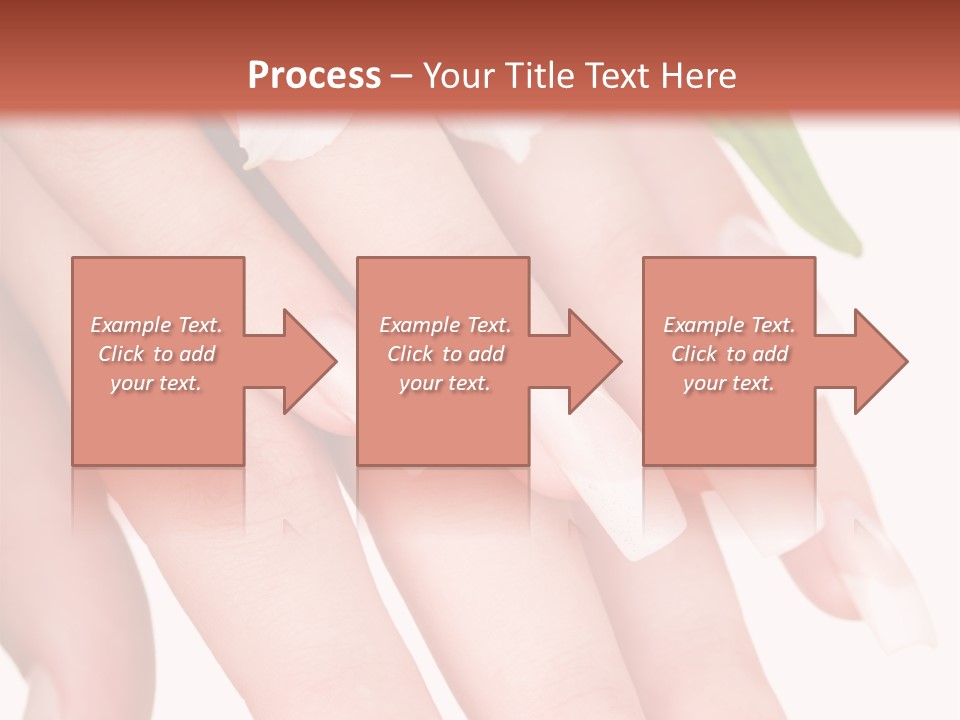 Process – Your Title Text Here

Example Text. Click to add your text.

Example Text. Click to add your text.

Example Text. Click to add your text.